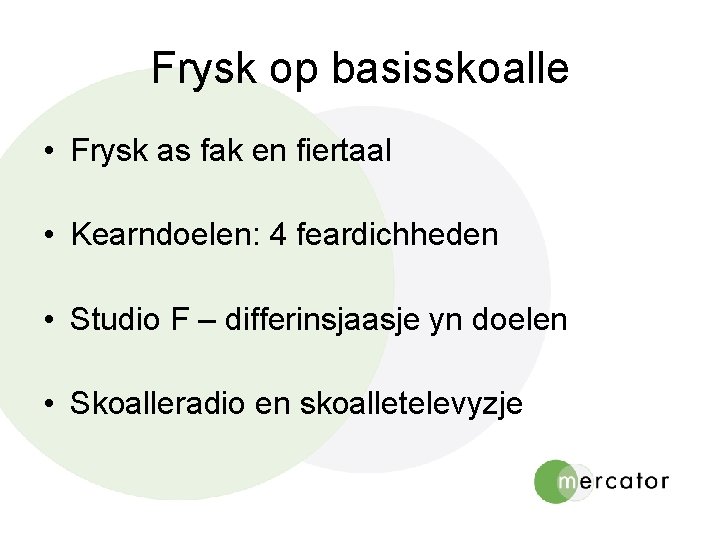 Frysk op basisskoalle

• Frysk as fak en fiertaal

• Kearndoelen: 4 feardichheden

• Studio F – differinsjaasje yn doelen

• Skoalleradio en skoalletelevyzje

mercator